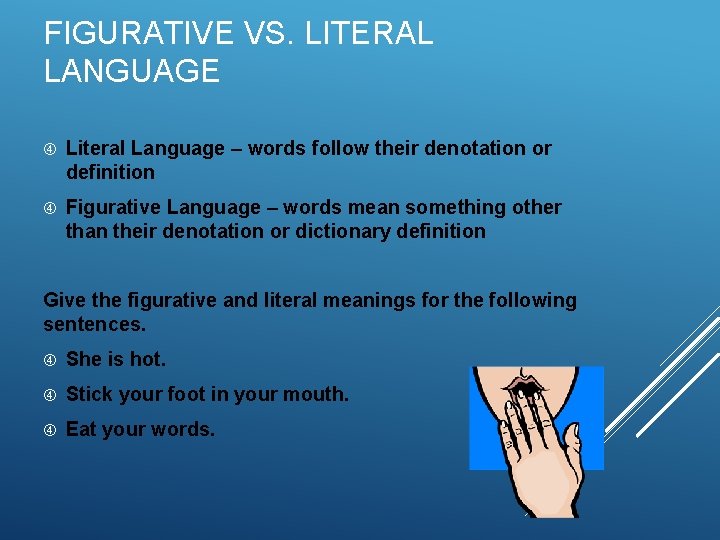 FIGURATIVE VS. LITERAL LANGUAGE

④ Literal Language – words follow their denotation or definition

④ Figurative Language – words mean something other than their denotation or dictionary definition

Give the figurative and literal meanings for the following sentences.

④ She is hot.

④ Stick your foot in your mouth.

④ Eat your words.